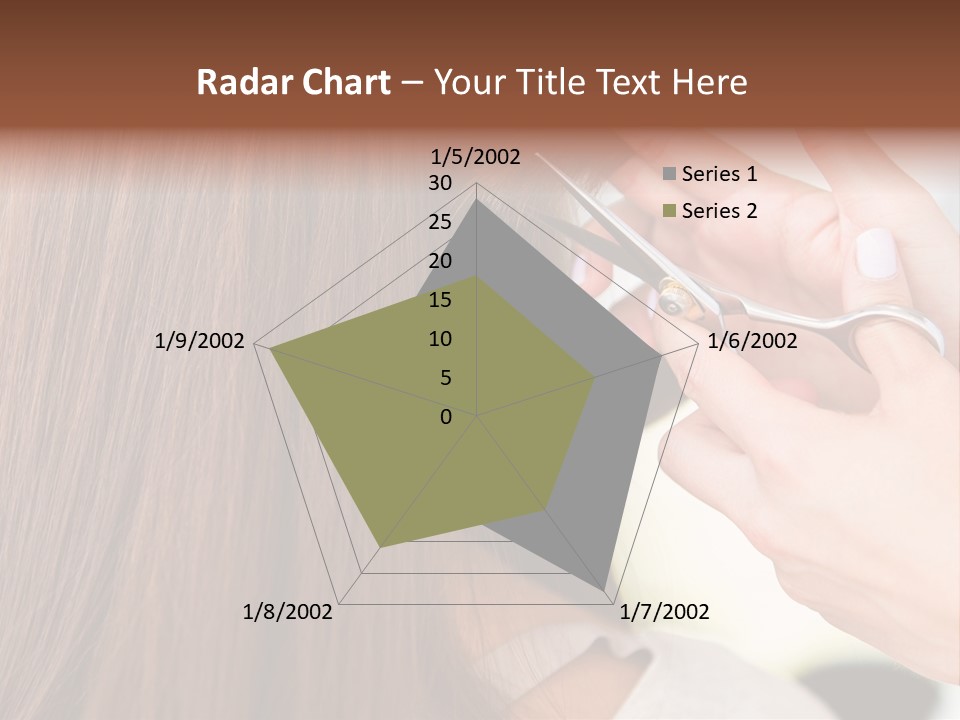 Radar Chart – Your Title Text Here

1/5/2002
30
25
20
15
10
5
0
1/6/2002
1/7/2002
1/8/2002
1/9/2002

Series 1
Series 2